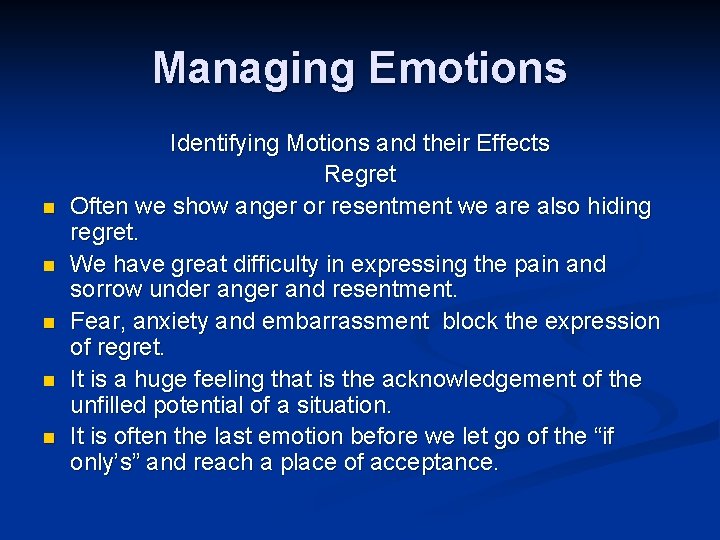 Managing Emotions

Identifying Motions and their Effects
Regret

- Often we show anger or resentment we are also hiding regret.
- We have great difficulty in expressing the pain and sorrow under anger and resentment.
- Fear, anxiety and embarrassment block the expression of regret.
- It is a huge feeling that is the acknowledgement of the unfilled potential of a situation.
- It is often the last emotion before we let go of the “if only’s” and reach a place of acceptance.